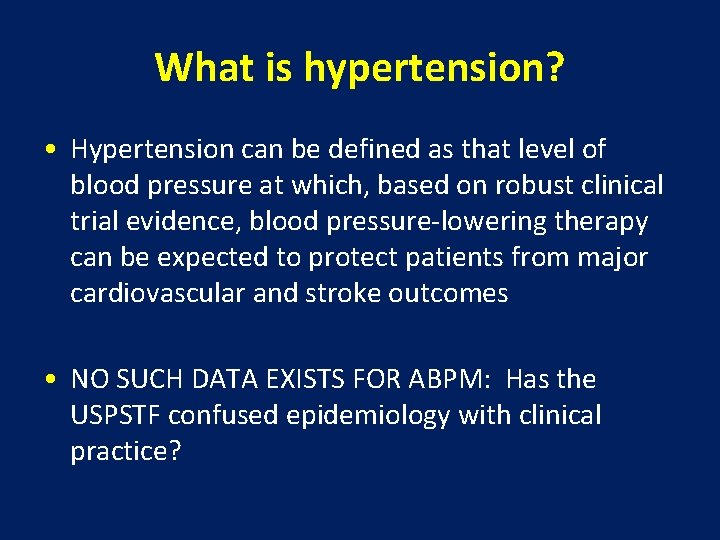 What is hypertension?

• Hypertension can be defined as that level of blood pressure at which, based on robust clinical trial evidence, blood pressure-lowering therapy can be expected to protect patients from major cardiovascular and stroke outcomes

• NO SUCH DATA EXISTS FOR ABPM: Has the USPSTF confused epidemiology with clinical practice?